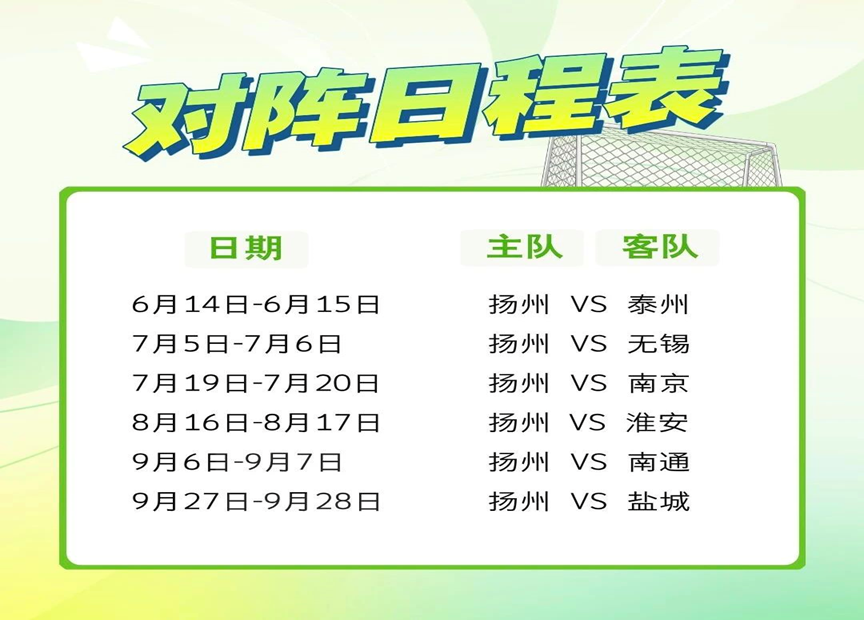 对阵日程表

| 日期 | 主队 | | 客队 |
|---|---|---|---|
| 6月14日-6月15日 | 扬州 | VS | 泰州 |
| 7月5日-7月6日 | 扬州 | VS | 无锡 |
| 7月19日-7月20日 | 扬州 | VS | 南京 |
| 8月16日-8月17日 | 扬州 | VS | 淮安 |
| 9月6日-9月7日 | 扬州 | VS | 南通 |
| 9月27日-9月28日 | 扬州 | VS | 盐城 |